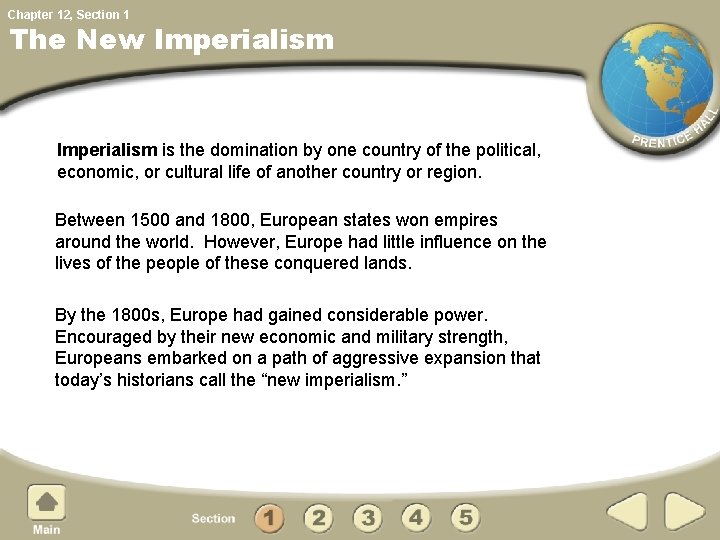 Chapter 12, Section 1

The New Imperialism

PRENTICE HALL

Imperialism is the domination by one country of the political, economic, or cultural life of another country or region.

Between 1500 and 1800, European states won empires around the world. However, Europe had little influence on the lives of the people of these conquered lands.

By the 1800s, Europe had gained considerable power. Encouraged by their new economic and military strength, Europeans embarked on a path of aggressive expansion that today's historians call the "new imperialism."

Main

Section 1 2 3 4 5